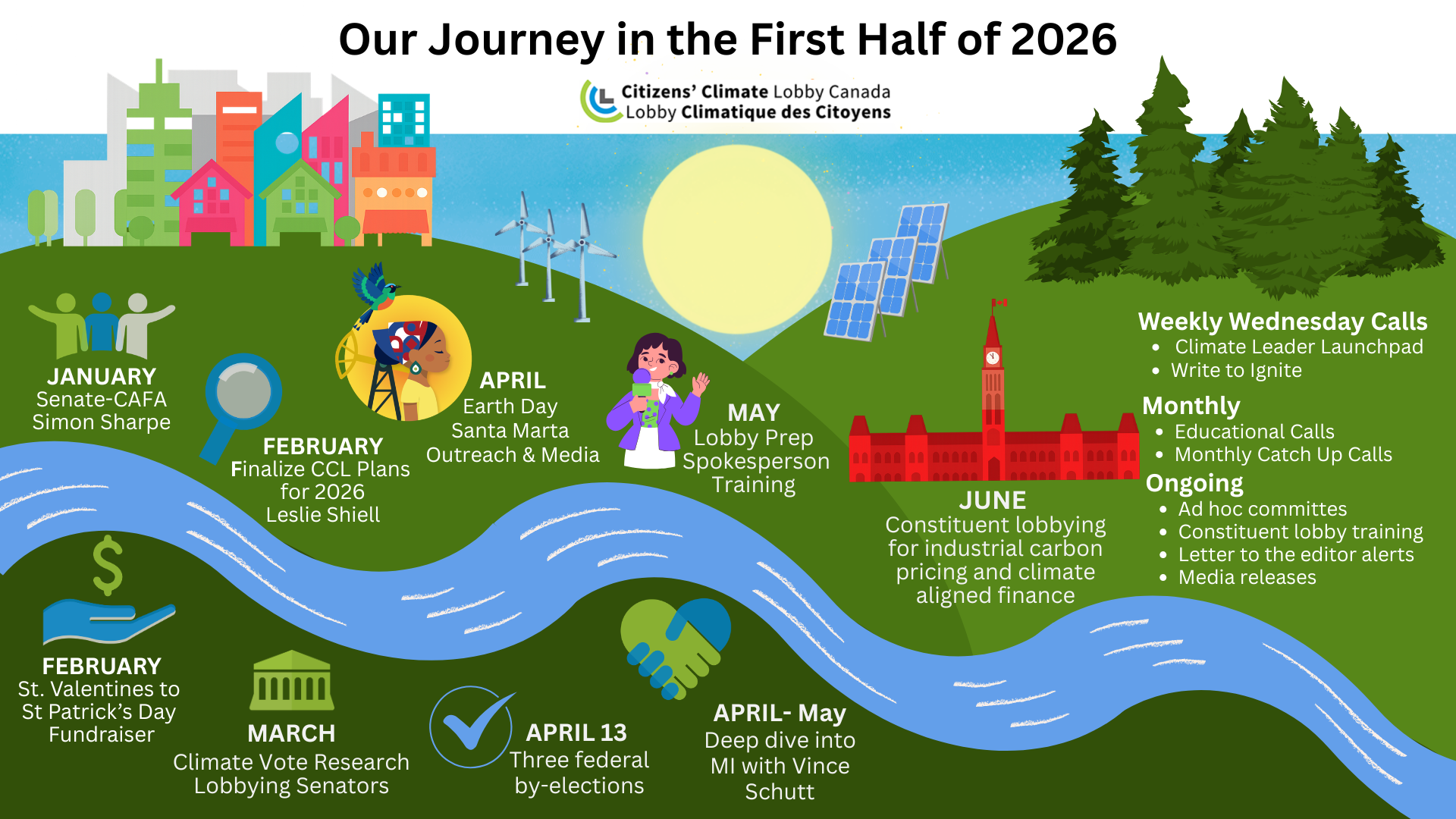 Our Journey in the First Half of 2026

Citizens' Climate Lobby Canada
Lobby Climatique des Citoyens

JANUARY
Senate-CAFA
Simon Sharpe

FEBRUARY
Finalize CCL Plans for 2026
Leslie Shiell

APRIL
Earth Day
Santa Marta
Outreach & Media

MAY
Lobby Prep
Spokesperson
Training

JUNE
Constituent lobbying for industrial carbon pricing and climate aligned finance

Weekly Wednesday Calls
• Climate Leader Launchpad
• Write to Ignite

Monthly
• Educational Calls
• Monthly Catch Up Calls

Ongoing
• Ad hoc committes
• Constituent lobby training
• Letter to the editor alerts
• Media releases

FEBRUARY
St. Valentines to St Patrick's Day Fundraiser

MARCH
Climate Vote Research
Lobbying Senators

APRIL 13
Three federal by-elections

APRIL- May
Deep dive into MI with Vince Schutt